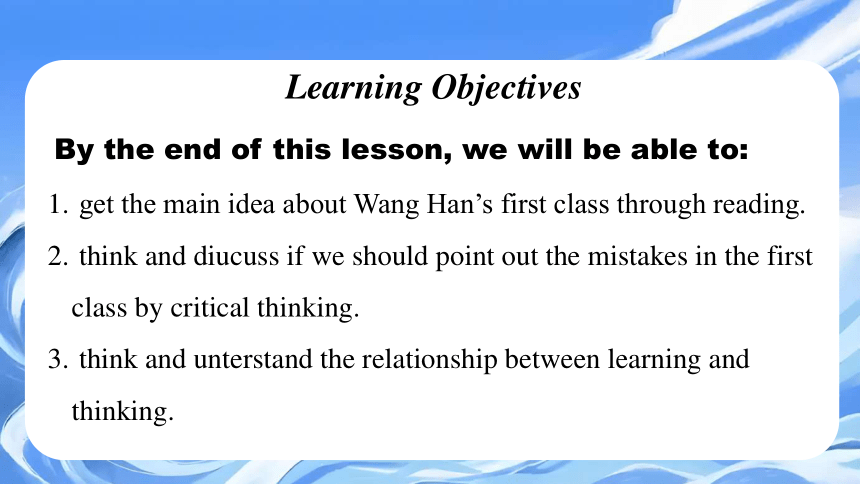 Learning Objectives

By the end of this lesson, we will be able to:

1. get the main idea about Wang Han’s first class through reading.

2. think and diucuss if we should point out the mistakes in the first class by critical thinking.

3. think and unterstand the relationship between learning and thinking.